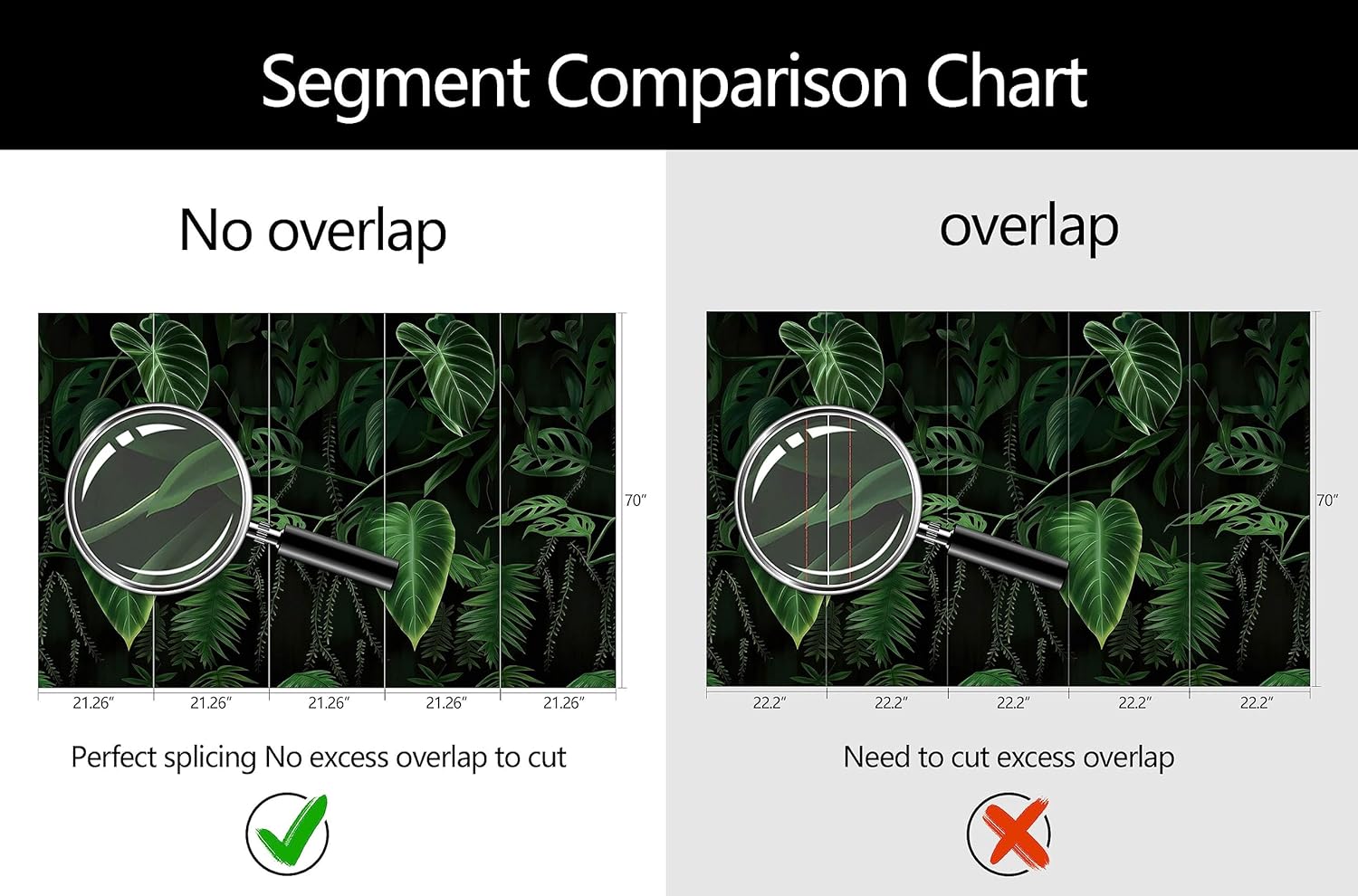 Segment Comparison Chart

No overlap

70″

21.26″ 21.26″ 21.26″ 21.26″ 21.26″

Perfect splicing No excess overlap to cut

overlap

70″

22.2″ 22.2″ 22.2″ 22.2″ 22.2″

Need to cut excess overlap